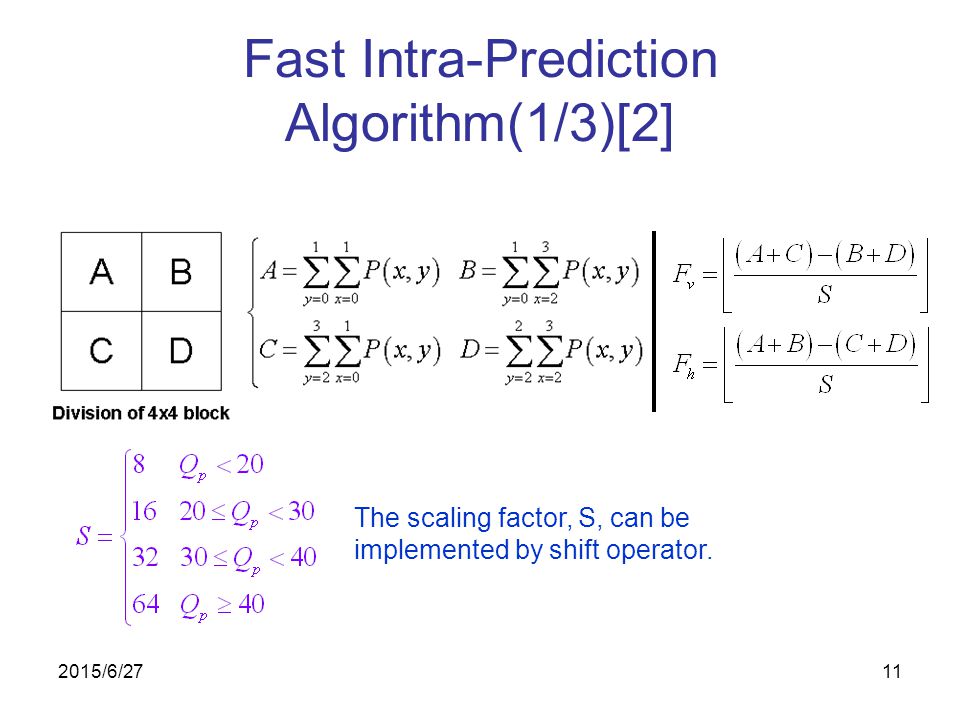 Fast Intra-Prediction Algorithm(1/3)[2]

| A | B |
|---|---|
| C | D |

Division of 4x4 block

$\begin{cases} A=\sum_{y=0}^{1}\sum_{x=0}^{1}P(x,y) & B=\sum_{y=0}^{1}\sum_{x=2}^{3}P(x,y) \\ C=\sum_{y=2}^{3}\sum_{x=0}^{1}P(x,y) & D=\sum_{y=2}^{2}\sum_{x=2}^{3}P(x,y) \end{cases}$

$F_v=\left\lfloor\frac{(A+C)-(B+D)}{S}\right\rfloor$

$F_h=\left\lfloor\frac{(A+B)-(C+D)}{S}\right\rfloor$

$S=\begin{cases} 8 & Q_p<20 \\ 16 & 20\le Q_p<30 \\ 32 & 30\le Q_p<40 \\ 64 & Q_p\ge 40 \end{cases}$

The scaling factor, S, can be implemented by shift operator.

2015/6/27

11